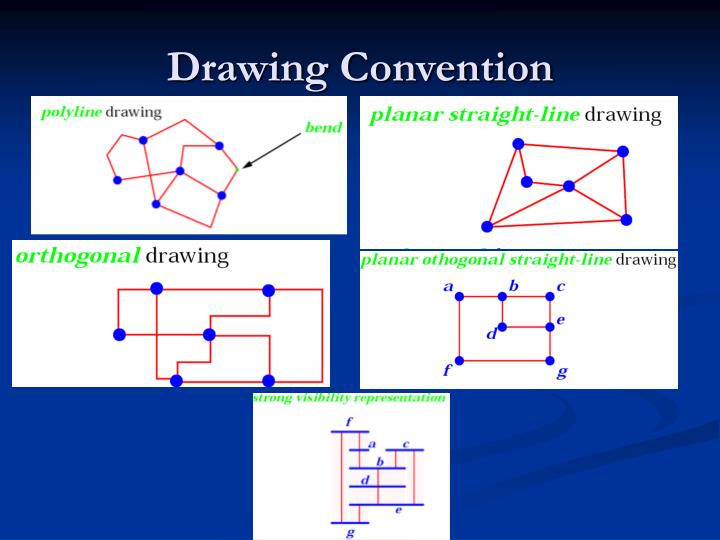 Drawing Convention

polyline drawing

bend

planar straight-line drawing

orthogonal drawing

planar othogonal straight-line drawing

a b c

d e

f g

strong visibility representation

f

a c

b

d

e

g